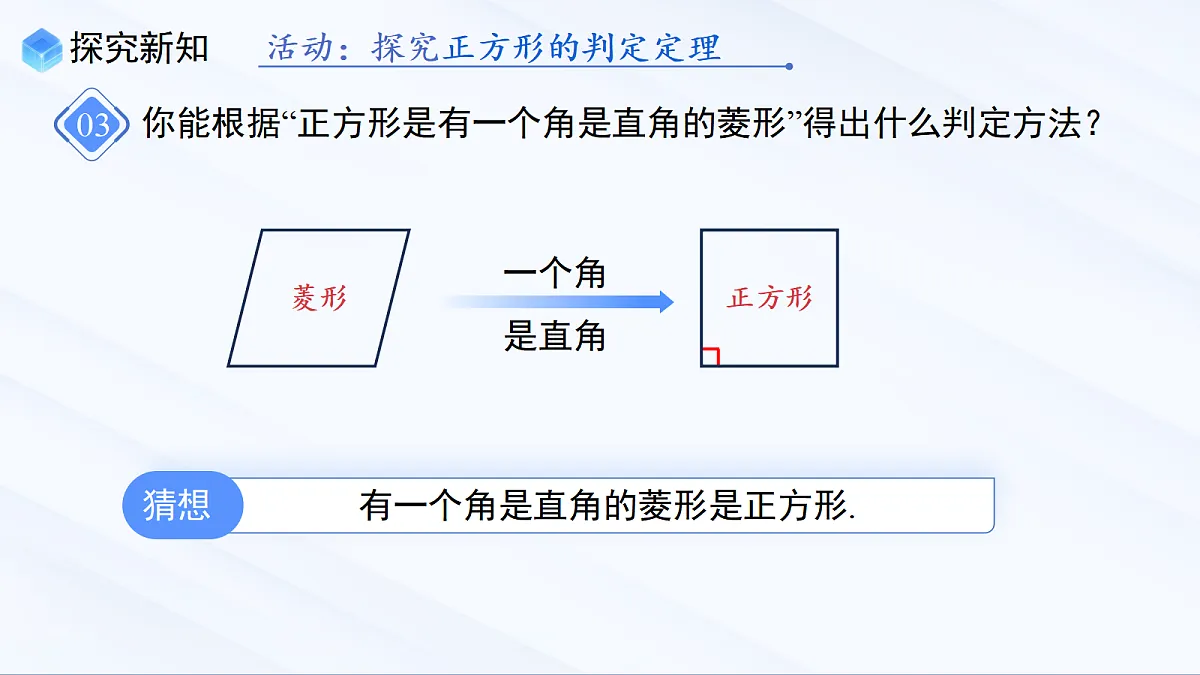 探究新知

活动：探究正方形的判定定理

03 你能根据“正方形是有一个角是直角的菱形”得出什么判定方法？

菱形

一个角

是直角

正方形

猜想

有一个角是直角的菱形是正方形.